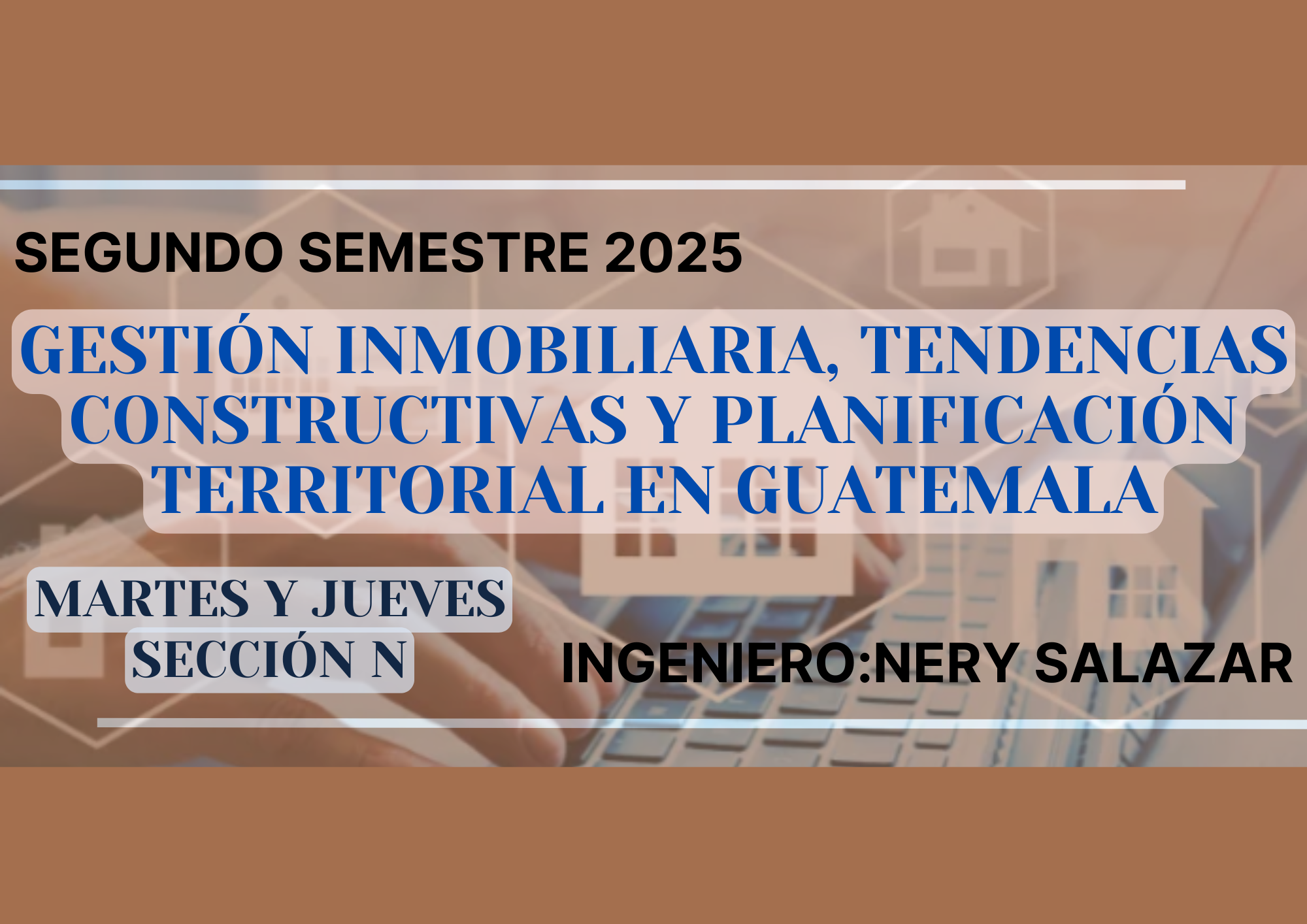 SEGUNDO SEMESTRE 2025

GESTIÓN INMOBILIARIA, TENDENCIAS CONSTRUCTIVAS Y PLANIFICACIÓN TERRITORIAL EN GUATEMALA

MARTES Y JUEVES
SECCIÓN N

INGENIERO:NERY SALAZAR